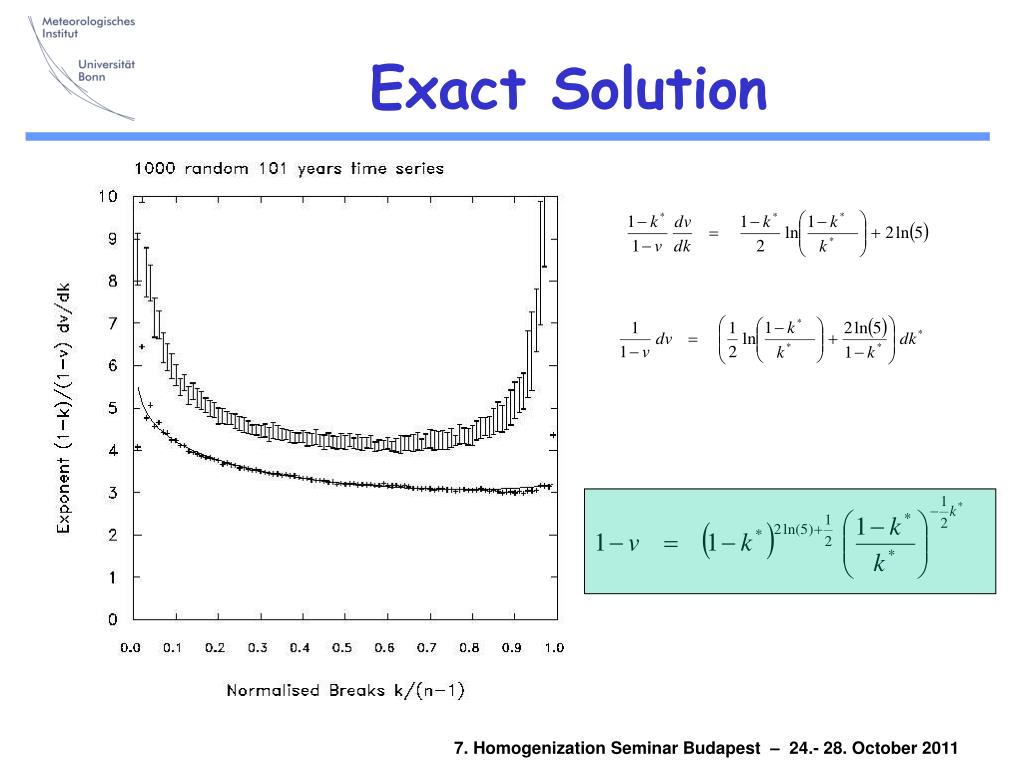 Meteorologisches Institut

Universität Bonn

Exact Solution

1000 random 101 years time series

Exponent (1-k)/(1-v) dv/dk

10
9
8
7
6
5
4
3
2
1
0

0.0 0.1 0.2 0.3 0.4 0.5 0.6 0.7 0.8 0.9 1.0

Normalised Breaks k/(n-1)

$\frac{1-k^*}{1-v}\frac{dv}{dk} = \frac{1-k^*}{2}\ln\left(\frac{1-k^*}{k^*}\right)+2\ln(5)$

$\frac{1}{1-v}dv = \left(\frac{1}{2}\ln\left(\frac{1-k^*}{k^*}\right)+\frac{2\ln(5)}{1-k^*}\right)dk^*$

$1-v = \left(1-k^*\right)^{2\ln(5)+\frac{1}{2}}\left(\frac{1-k^*}{k^*}\right)^{-\frac{1}{2}k^*}$

7. Homogenization Seminar Budapest – 24.- 28. October 2011